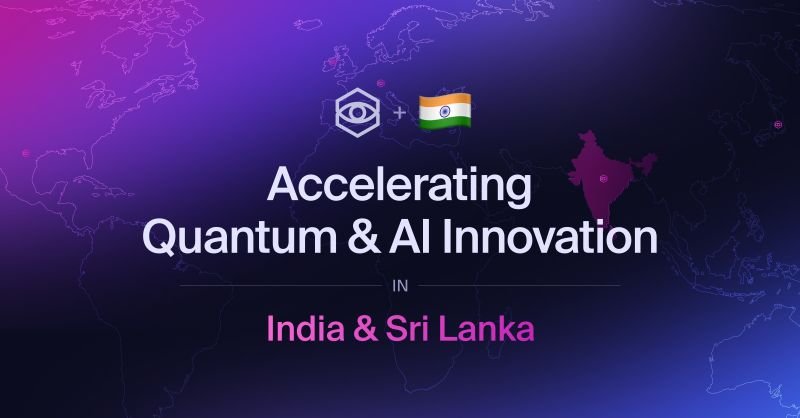 +

Accelerating Quantum & AI Innovation

IN

India & Sri Lanka